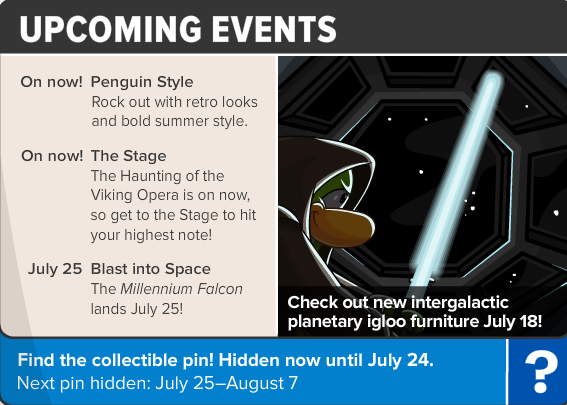 UPCOMING EVENTS

On now! Penguin Style
Rock out with retro looks and bold summer style.

On now! The Stage
The Haunting of the Viking Opera is on now, so get to the Stage to hit your highest note!

July 25 Blast into Space
The Millennium Falcon lands July 25!

Check out new intergalactic planetary igloo furniture July 18!

Find the collectible pin! Hidden now until July 24.
Next pin hidden: July 25–August 7

?